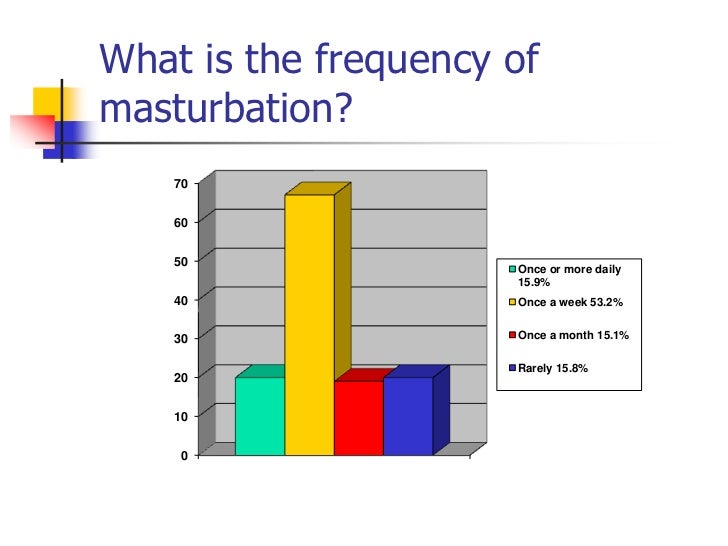 What is the frequency of masturbation?

70
60
50
40
30
20
10
0

Once or more daily 15.9%
Once a week 53.2%
Once a month 15.1%
Rarely 15.8%